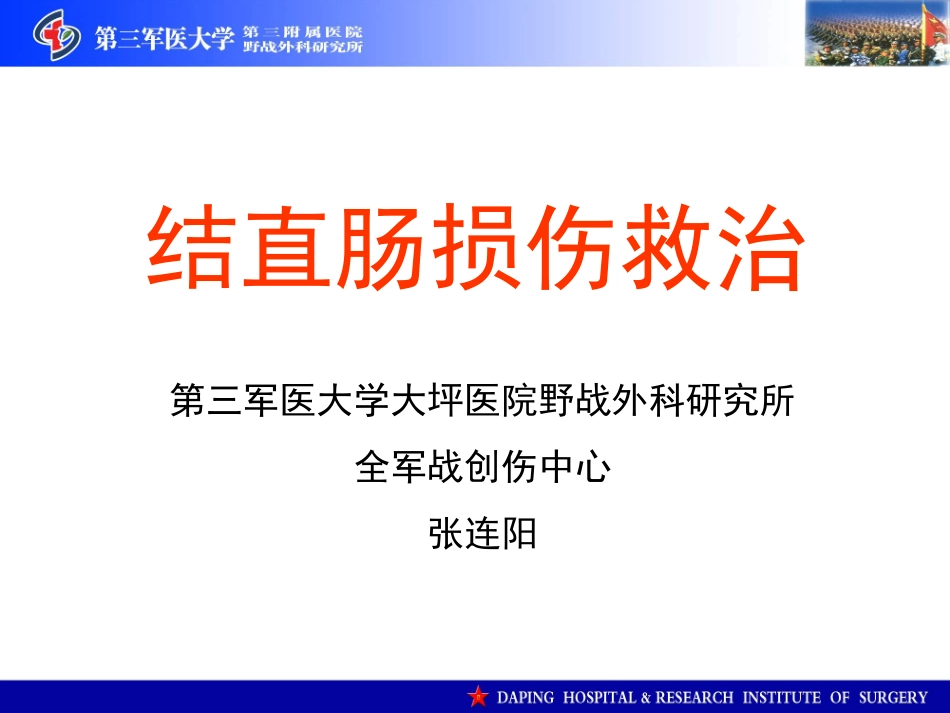 第三军医大学 第三附属医院 野战外科研究所

结直肠损伤救治

第三军医大学大坪医院野战外科研究所

全军战创伤中心

张连阳

DAPING HOSPITAL & RESEARCH INSTITUTE OF SURGERY